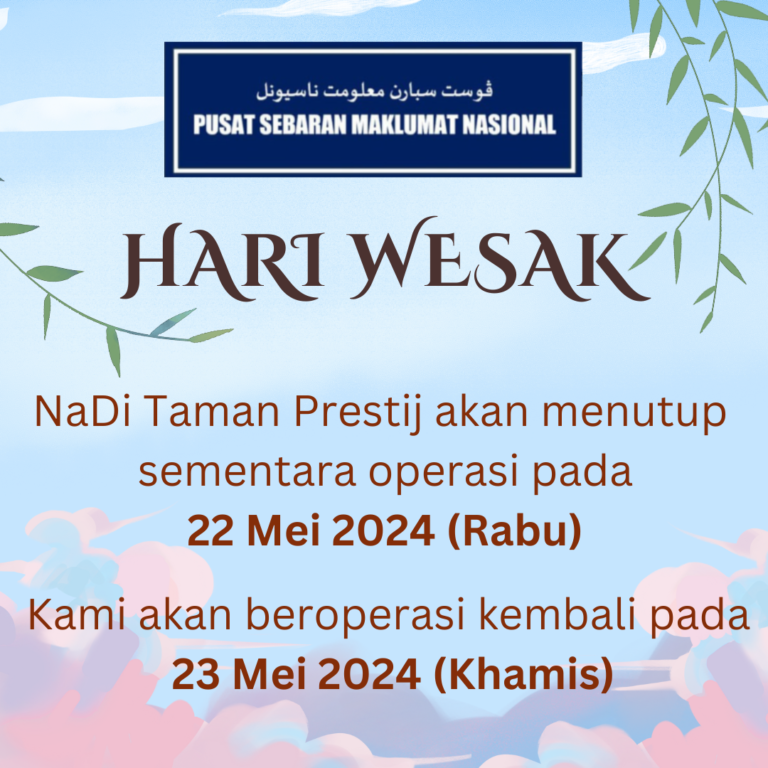 ڤوست سبارن معلومت ناسيونل
PUSAT SEBARAN MAKLUMAT NASIONAL

HARI WESAK

NaDi Taman Prestij akan menutup sementara operasi pada
22 Mei 2024 (Rabu)

Kami akan beroperasi kembali pada
23 Mei 2024 (Khamis)